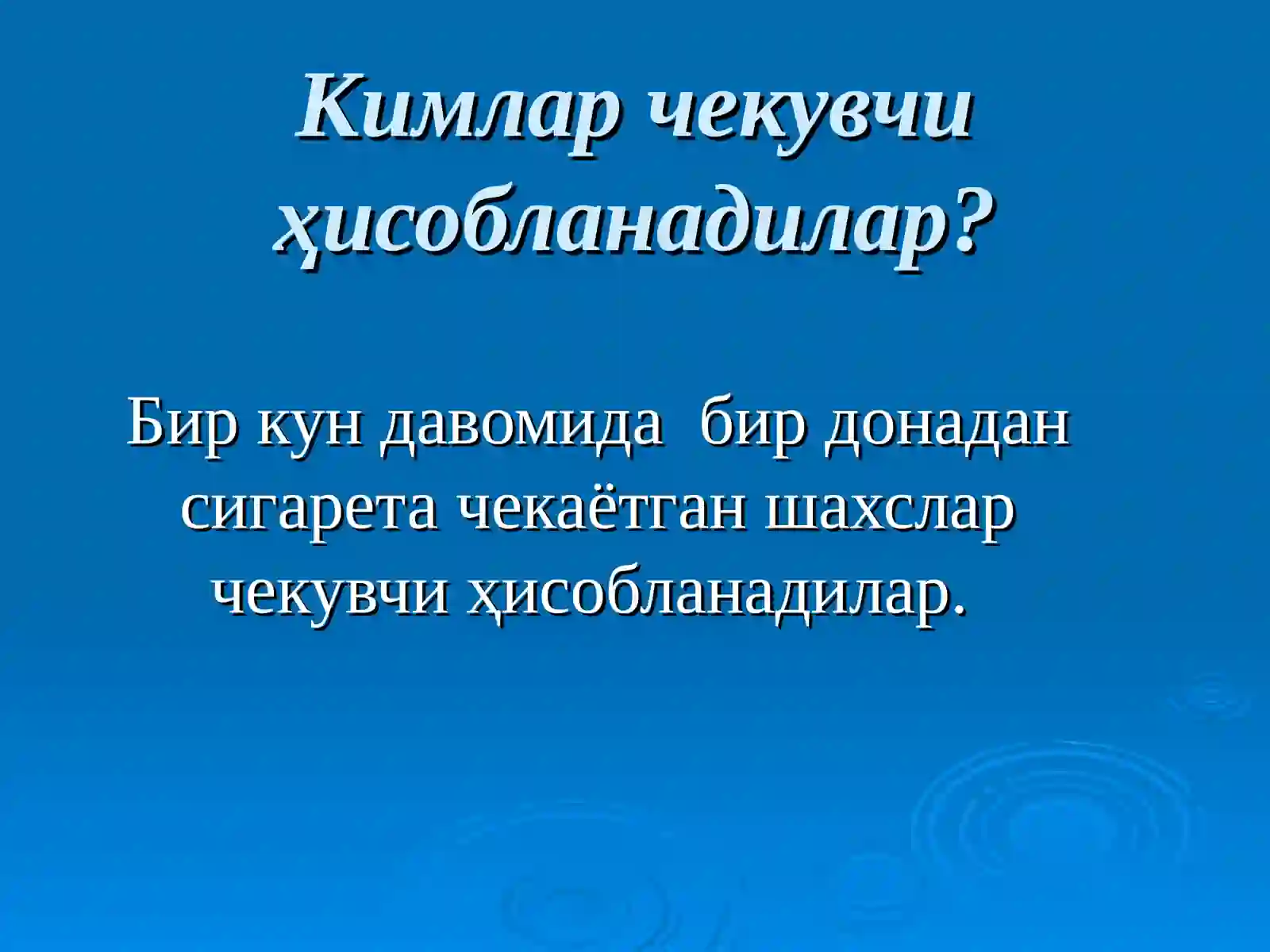 Кимлар чекувчи ҳисобланадилар?

Бир кун давомида  бир донадан сигарета чекаётган шахслар чекувчи ҳисобланадилар.